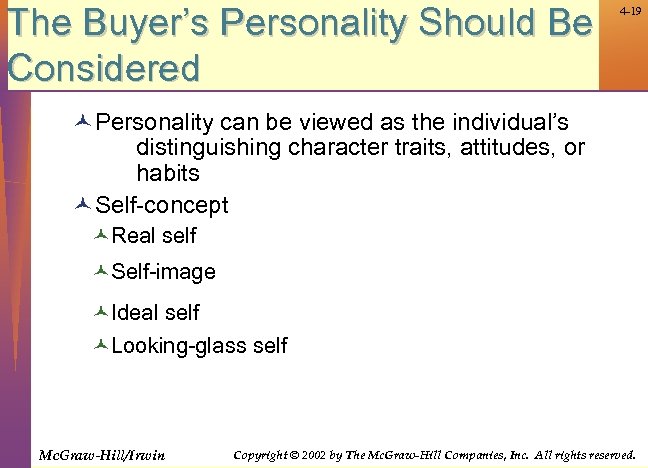 The Buyer's Personality Should Be Considered

4-19

Personality can be viewed as the individual's distinguishing character traits, attitudes, or habits

Self-concept

Real self

Self-image

Ideal self

Looking-glass self

McGraw-Hill/Irwin

Copyright © 2002 by The McGraw-Hill Companies, Inc. All rights reserved.